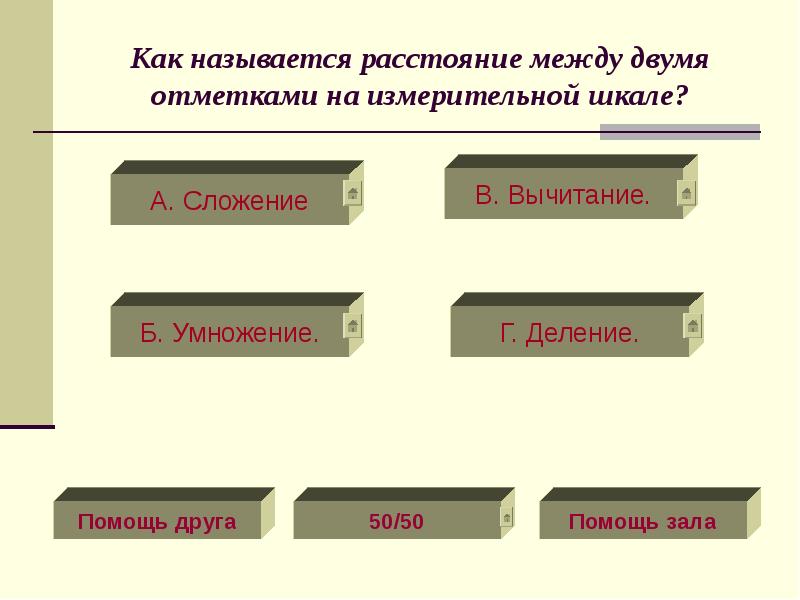 Как называется расстояние между двумя отметками на измерительной шкале?

А. Сложение

В. Вычитание.

Б. Умножение.

Г. Деление.

Помощь друга

50/50

Помощь зала